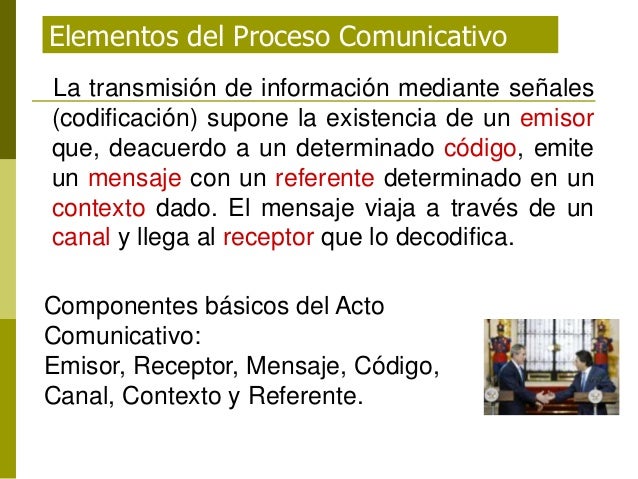 Elementos del Proceso Comunicativo

La transmisión de información mediante señales (codificación) supone la existencia de un emisor que, deacuerdo a un determinado código, emite un mensaje con un referente determinado en un contexto dado. El mensaje viaja a través de un canal y llega al receptor que lo decodifica.

Componentes básicos del Acto Comunicativo:
Emisor, Receptor, Mensaje, Código, Canal, Contexto y Referente.